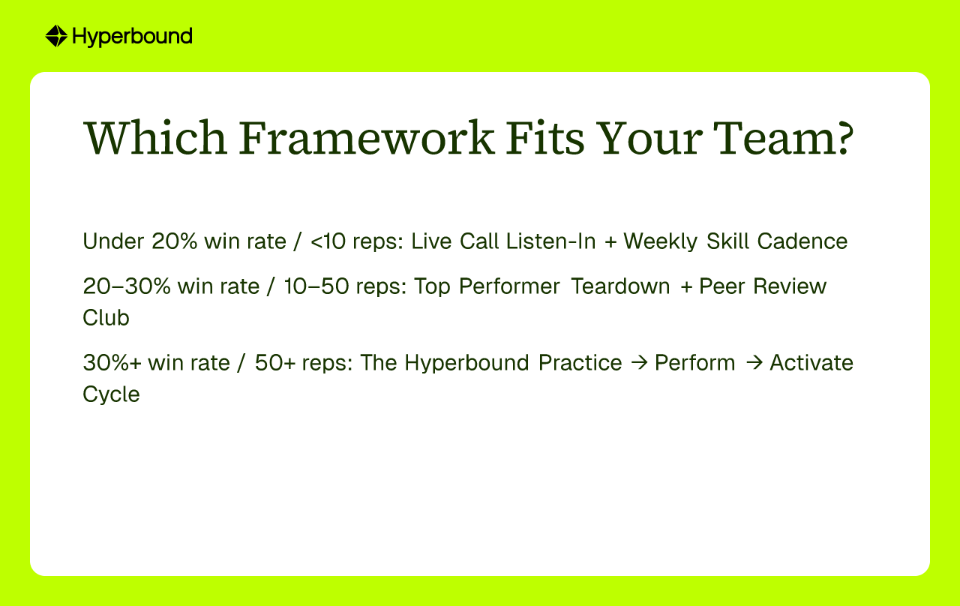 Hyperbound

Which Framework Fits Your Team?

Under 20% win rate / <10 reps: Live Call Listen-In + Weekly Skill Cadence

20–30% win rate / 10–50 reps: Top Performer Teardown + Peer Review Club

30%+ win rate / 50+ reps: The Hyperbound Practice → Perform → Activate Cycle